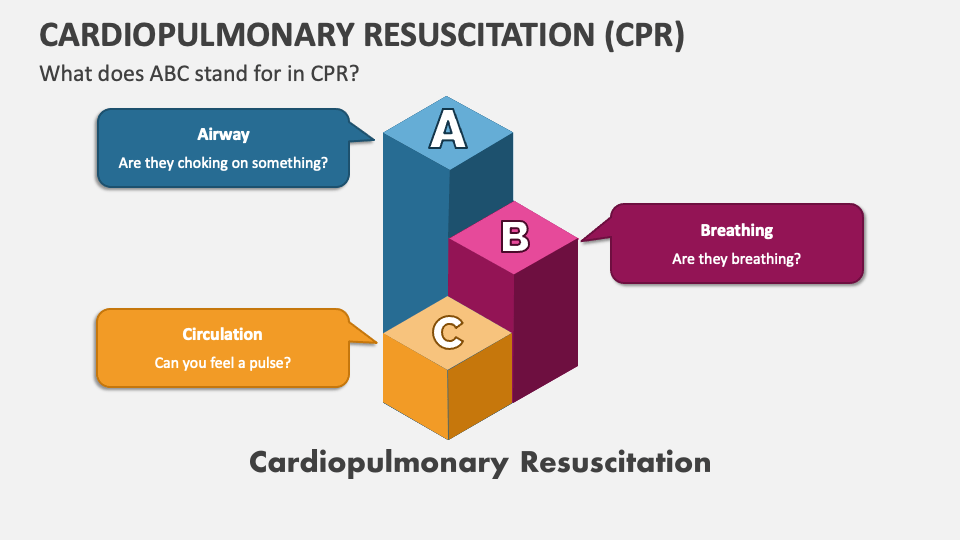 CARDIOPULMONARY RESUSCITATION (CPR)

What does ABC stand for in CPR?

Airway
Are they choking on something?

A

B

Breathing
Are they breathing?

Circulation
Can you feel a pulse?

C

Cardiopulmonary Resuscitation